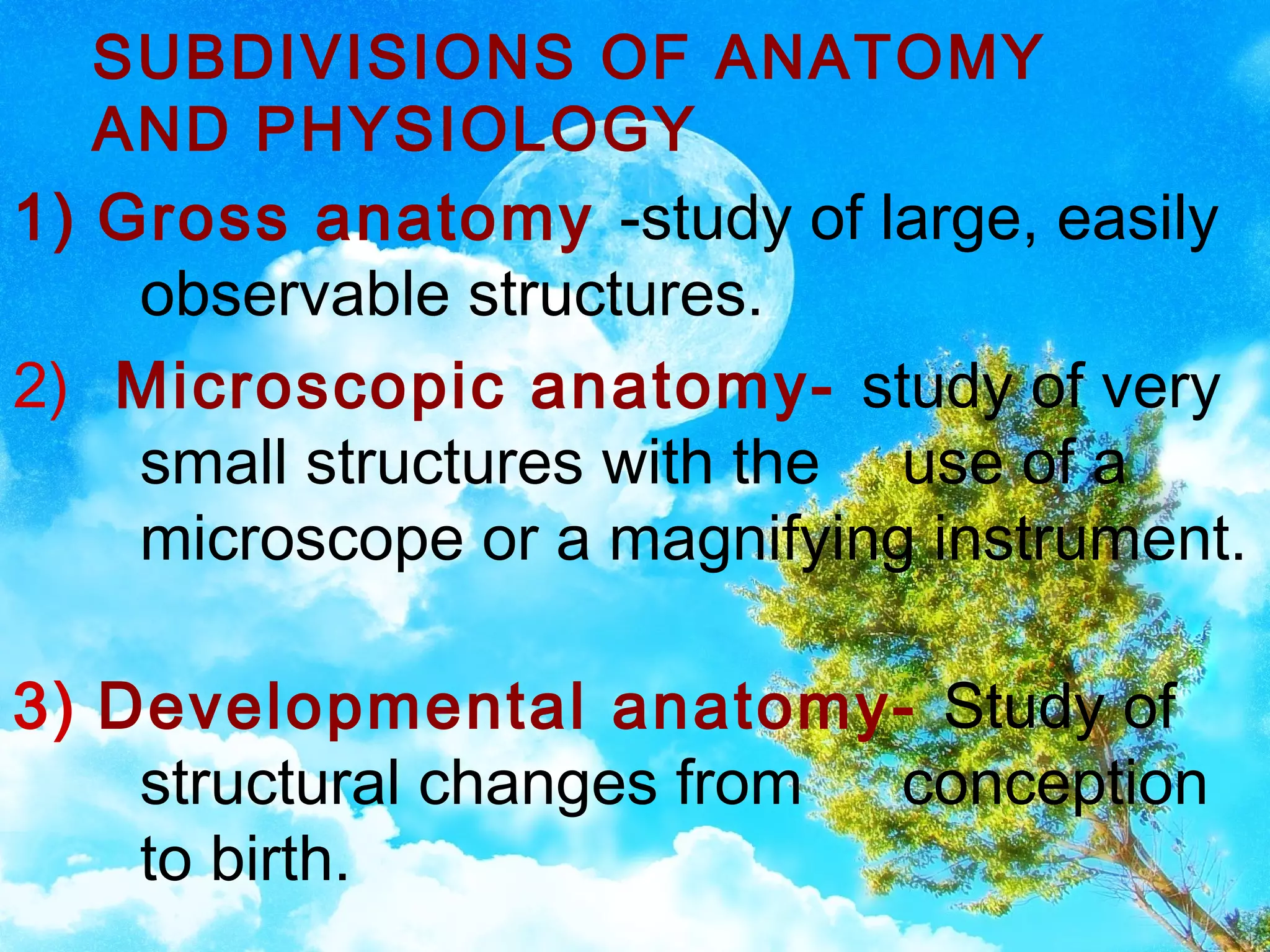 SUBDIVISIONS OF ANATOMY AND PHYSIOLOGY

1) Gross anatomy -study of large, easily observable structures.

2) Microscopic anatomy- study of very small structures with the use of a microscope or a magnifying instrument.

3) Developmental anatomy- Study of structural changes from conception to birth.